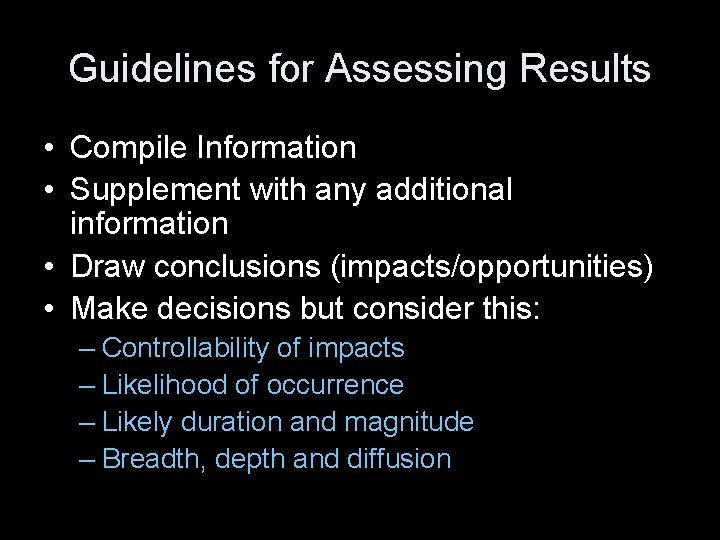 Guidelines for Assessing Results

• Compile Information
• Supplement with any additional information
• Draw conclusions (impacts/opportunities)
• Make decisions but consider this:
– Controllability of impacts
– Likelihood of occurrence
– Likely duration and magnitude
– Breadth, depth and diffusion